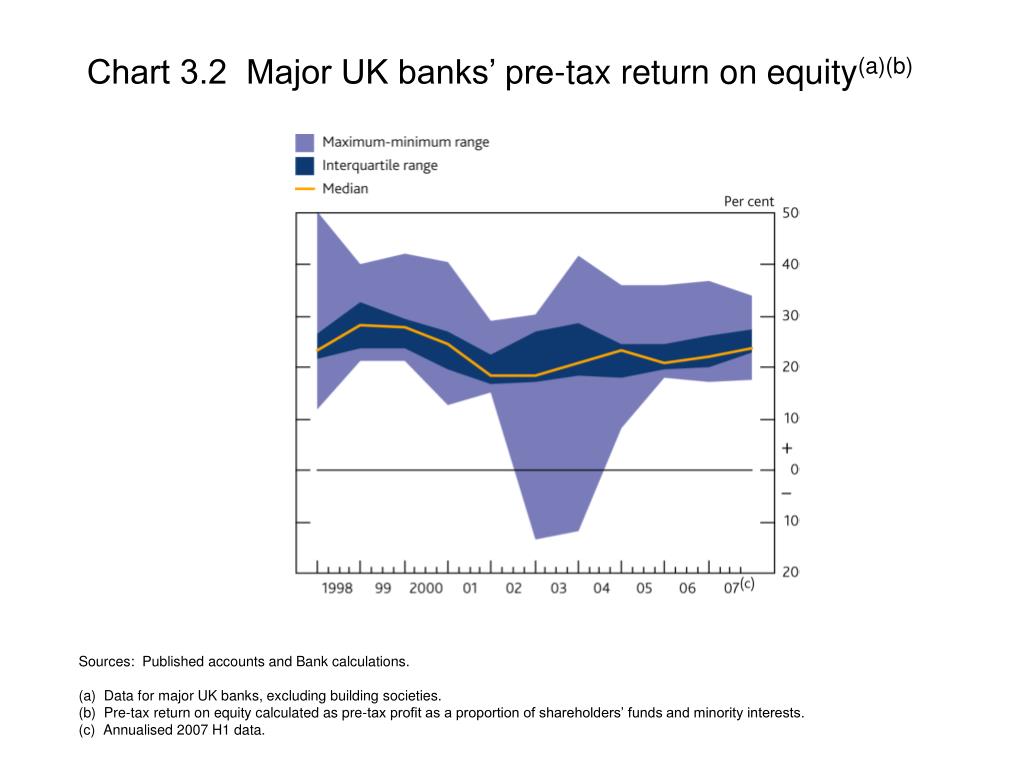 Chart 3.2 Major UK banks' pre-tax return on equity$^{(a)(b)}$

Maximum-minimum range
Interquartile range
Median

Per cent
50
40
30
20
10
+
0
–
10
20

1998 99 2000 01 02 03 04 05 06 07(c)

Sources: Published accounts and Bank calculations.

(a) Data for major UK banks, excluding building societies.
(b) Pre-tax return on equity calculated as pre-tax profit as a proportion of shareholders' funds and minority interests.
(c) Annualised 2007 H1 data.